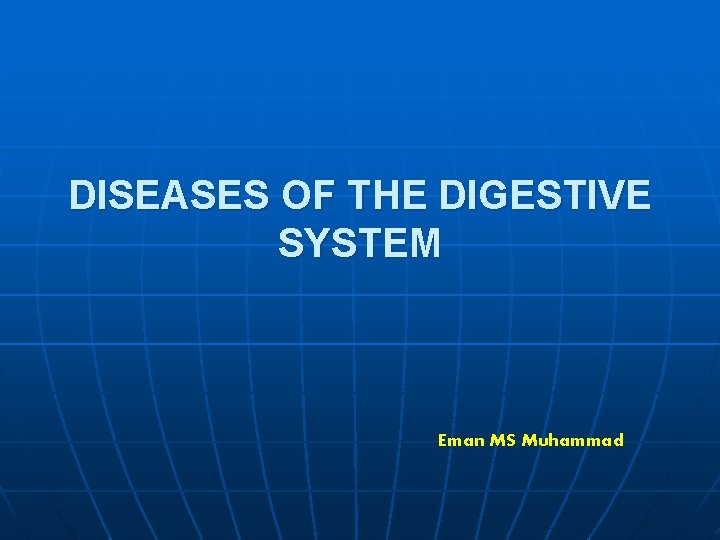 DISEASES OF THE DIGESTIVE SYSTEM

Eman MS Muhammad